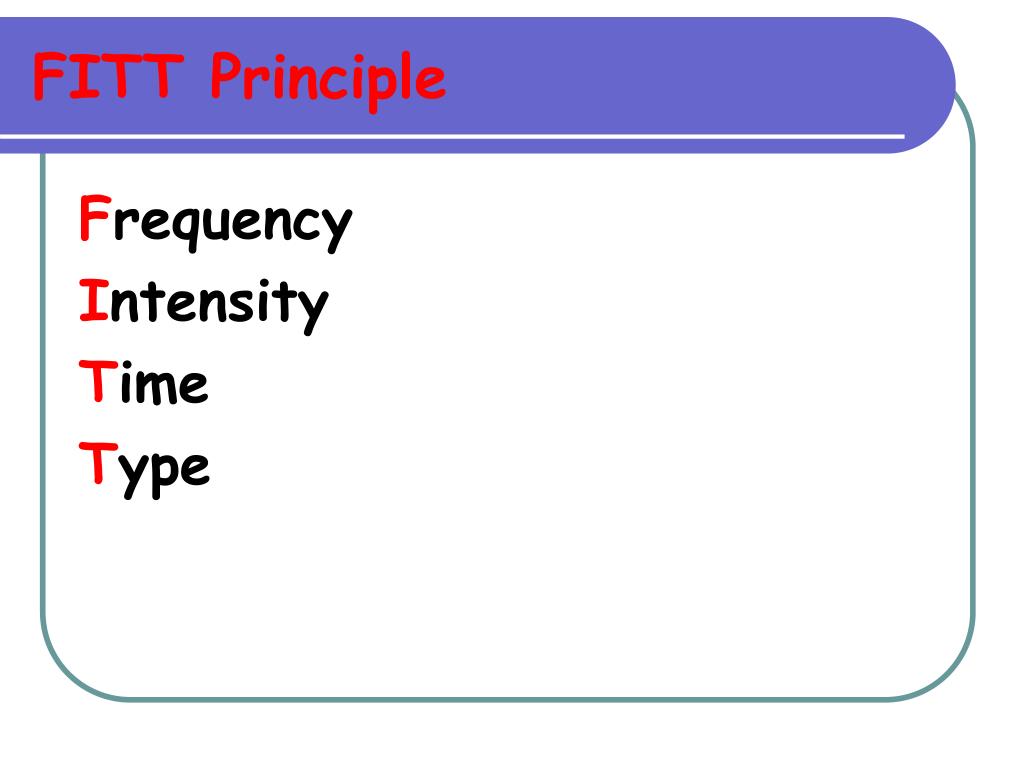 FITT Principle

Frequency
Intensity
Time
Type